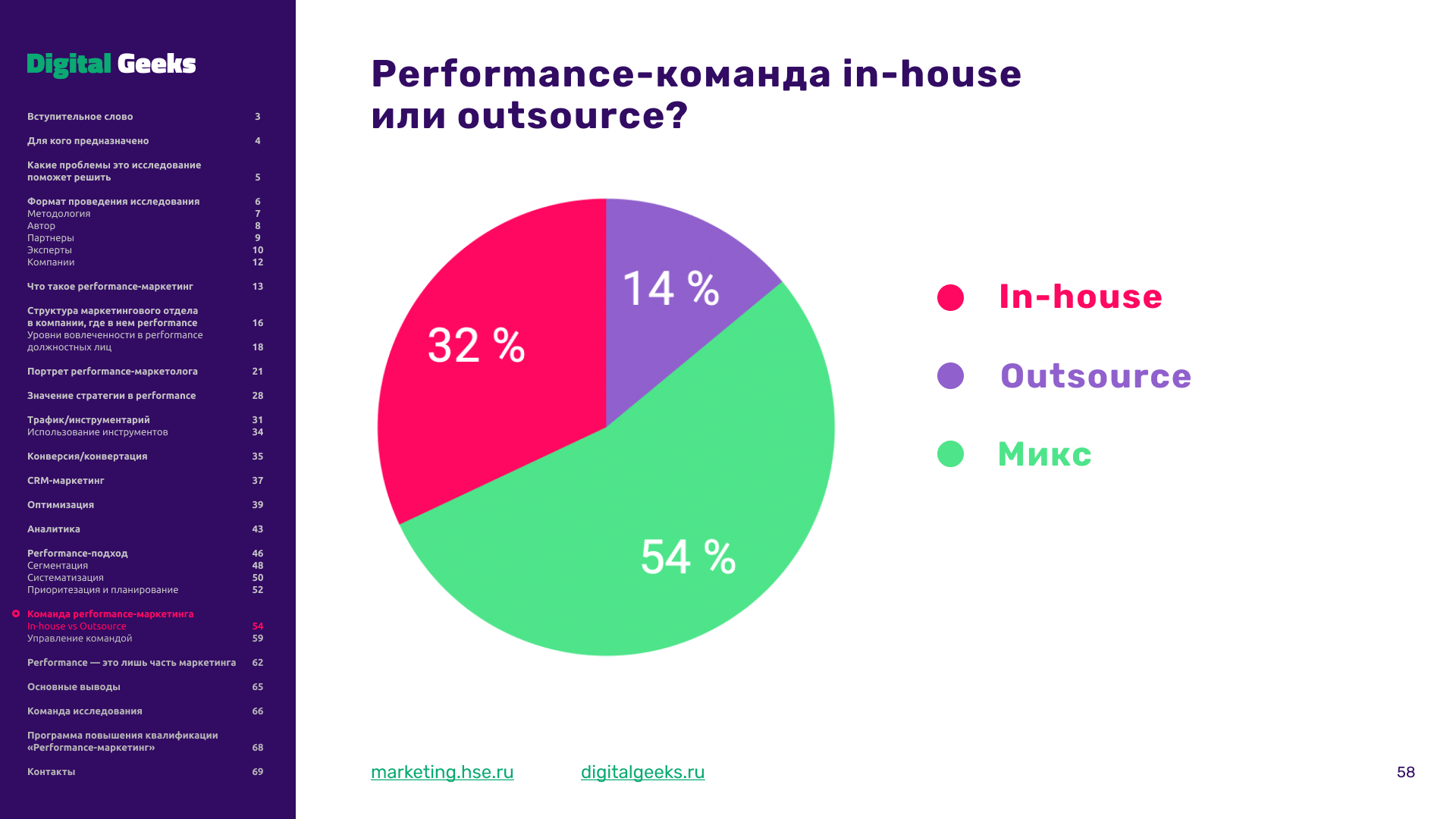 Digital Geeks

Вступительное слово 3

Для кого предназначено 4

Какие проблемы это исследование поможет решить 5

Формат проведения исследования 6
Методология 7
Автор 8
Партнеры 9
Эксперты 10
Компании 12

Что такое performance-маркетинг 13

Структура маркетингового отдела в компании, где в нем performance 16
Уровни вовлеченности в performance должностных лиц 18

Портрет performance-маркетолога 21

Значение стратегии в performance 28

Трафик/инструментарий 31
Использование инструментов 34

Конверсия/конвертация 35

CRM-маркетинг 37

Оптимизация 39

Аналитика 43

Performance-подход 46
Сегментация 48
Систематизация 50
Приоритезация и планирование 52

Команда performance-маркетинга
In-house vs Outsource 54
Управление командой 59

Performance — это лишь часть маркетинга 62

Основные выводы 65

Команда исследования 66

Программа повышения квалификации «Performance-маркетинг» 68

Контакты 69

Performance-команда in-house или outsource?

14 %
32 %
54 %

In-house
Outsource
Микс

marketing.hse.ru
digitalgeeks.ru

58